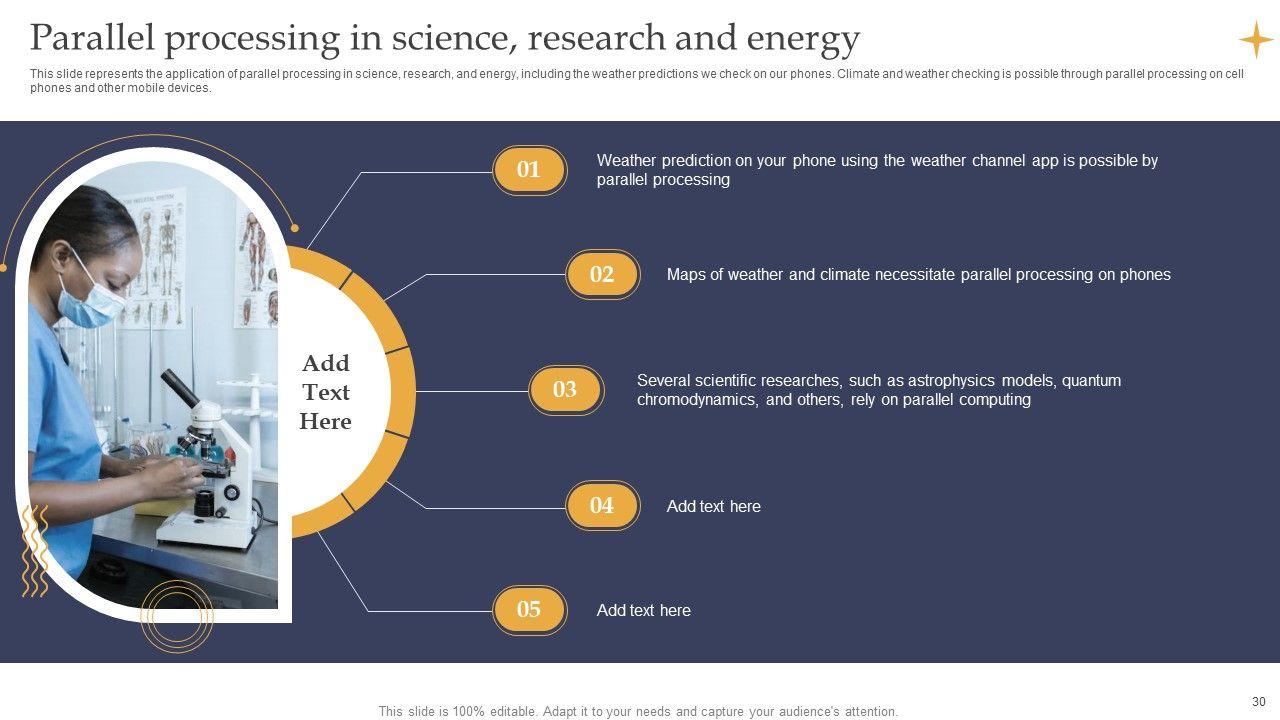 Parallel processing in science, research and energy

This slide represents the application of parallel processing in science, research, and energy, including the weather predictions we check on our phones. Climate and weather checking is possible through parallel processing on cell phones and other mobile devices.

Add Text Here

01
Weather prediction on your phone using the weather channel app is possible by parallel processing

02
Maps of weather and climate necessitate parallel processing on phones

03
Several scientific researches, such as astrophysics models, quantum chromodynamics, and others, rely on parallel computing

04
Add text here

05
Add text here

This slide is 100% editable. Adapt it to your needs and capture your audience's attention.

30